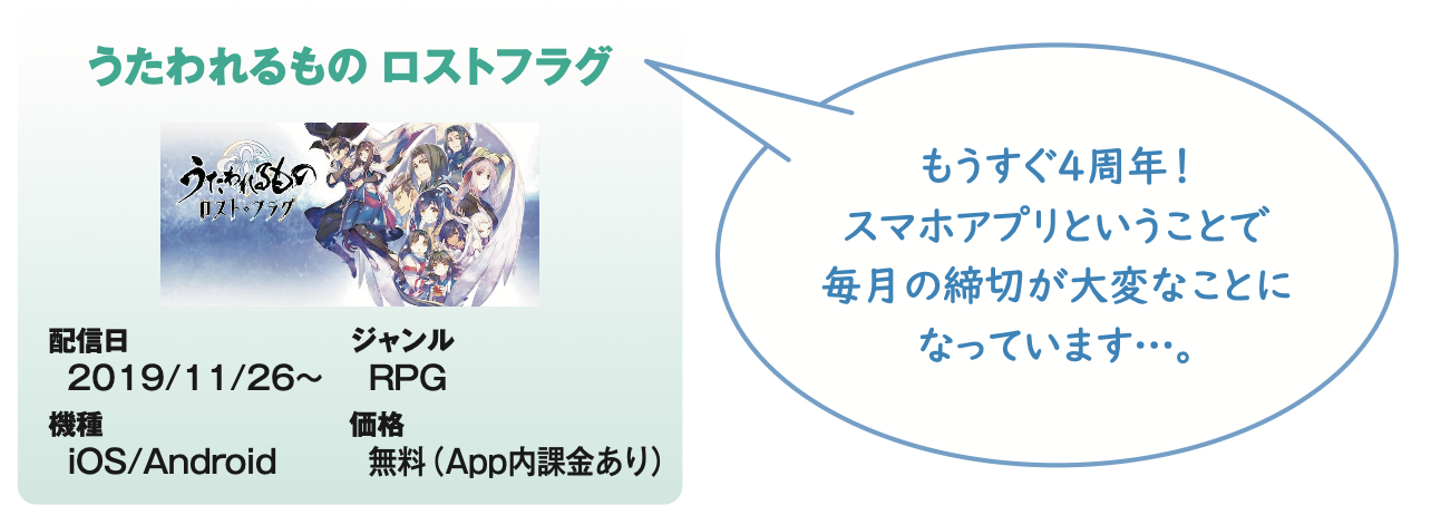 うたわれるもの ロストフラグ

うたわれるもの
ロスト・フラグ

配信日
2019/11/26～

ジャンル
RPG

機種
iOS/Android

価格
無料（App内課金あり）

もうすぐ4周年！
スマホアプリということで
毎月の締切が大変なことに
なっています…。